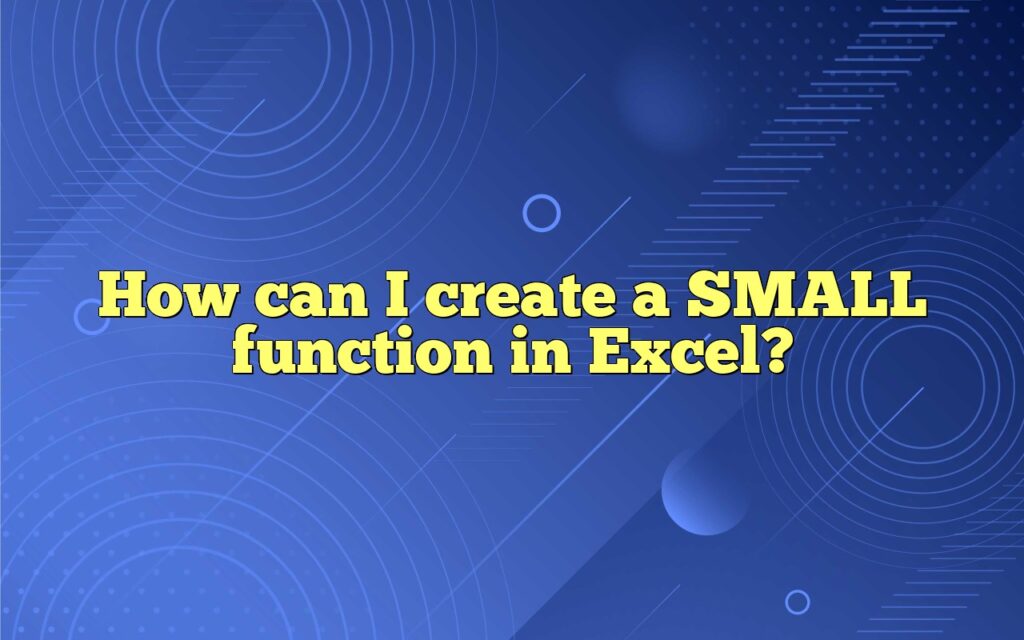 How can I create a SMALL function in Excel?